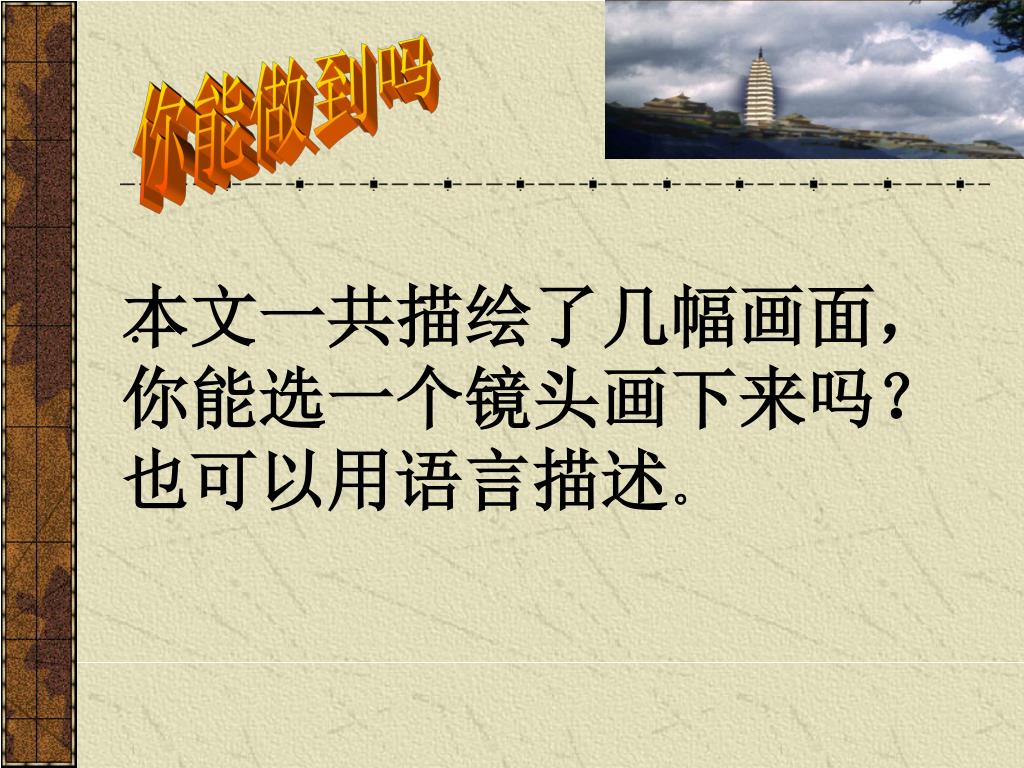 你能做到吗

本文一共描绘了几幅画面，你能选一个镜头画下来吗？也可以用语言描述。